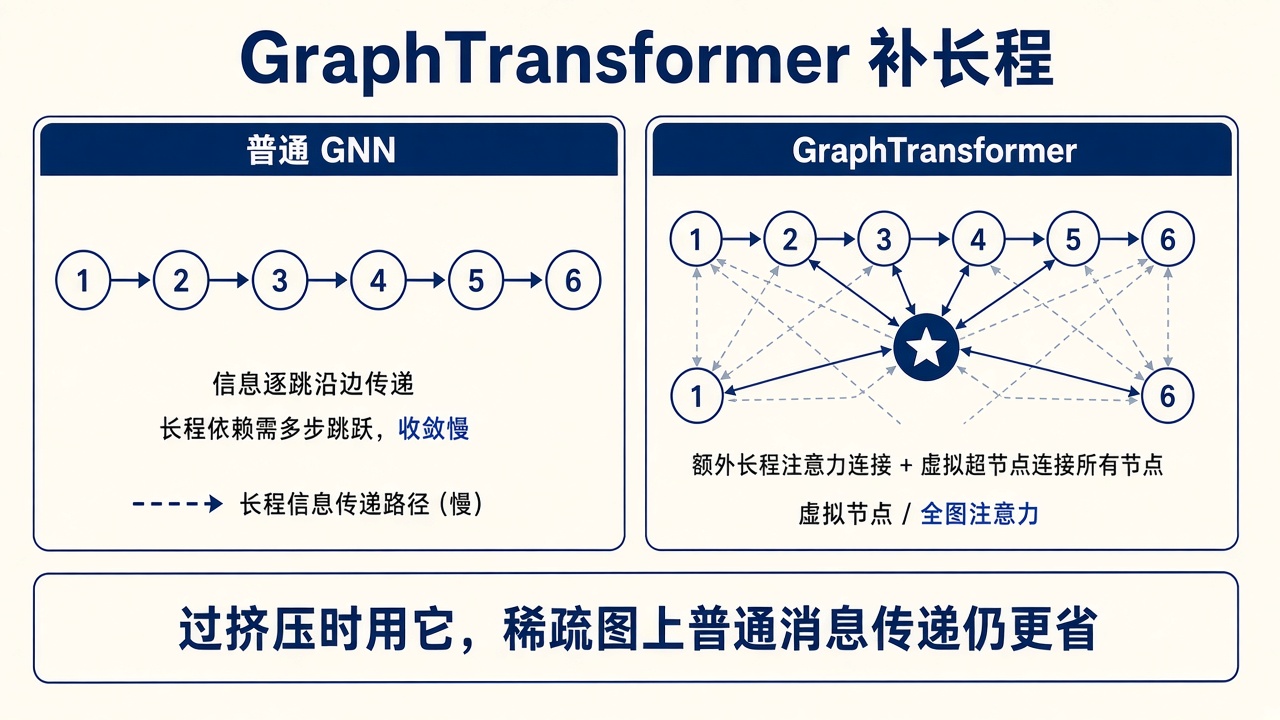 GraphTransformer 补长程

普通 GNN

1 2 3 4 5 6

信息逐跳沿边传递

长程依赖需多步跳跃，收敛慢

长程信息传递路径（慢）

GraphTransformer

1 2 3 4 5 6

1 6

额外长程注意力连接 + 虚拟超节点连接所有节点

虚拟节点 / 全图注意力

过挤压时用它，稀疏图上普通消息传递仍更省